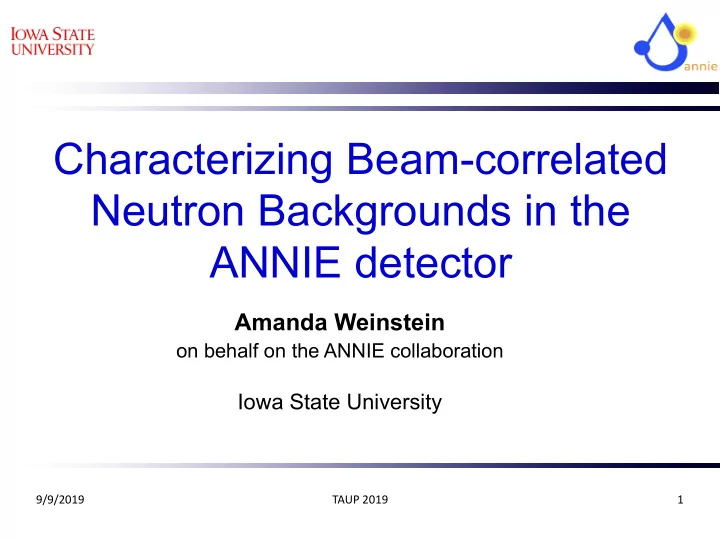 IOWA STATE UNIVERSITY

annie

Characterizing Beam-correlated Neutron Backgrounds in the ANNIE detector

Amanda Weinstein
on behalf on the ANNIE collaboration

Iowa State University

9/9/2019
TAUP 2019
1